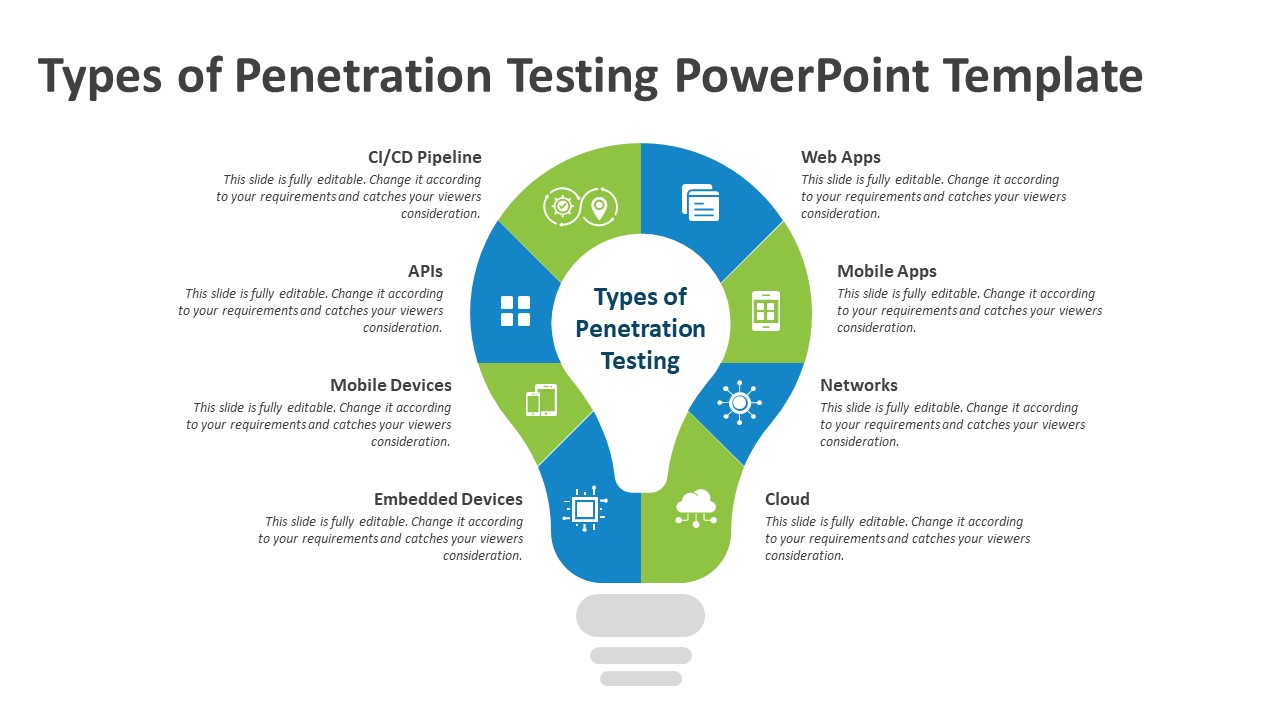 Types of Penetration Testing PowerPoint Template

CI/CD Pipeline
This slide is fully editable. Change it according to your requirements and catches your viewers consideration.

APIs
This slide is fully editable. Change it according to your requirements and catches your viewers consideration.

Mobile Devices
This slide is fully editable. Change it according to your requirements and catches your viewers consideration.

Embedded Devices
This slide is fully editable. Change it according to your requirements and catches your viewers consideration.

Types of Penetration Testing

Web Apps
This slide is fully editable. Change it according to your requirements and catches your viewers consideration.

Mobile Apps
This slide is fully editable. Change it according to your requirements and catches your viewers consideration.

Networks
This slide is fully editable. Change it according to your requirements and catches your viewers consideration.

Cloud
This slide is fully editable. Change it according to your requirements and catches your viewers consideration.